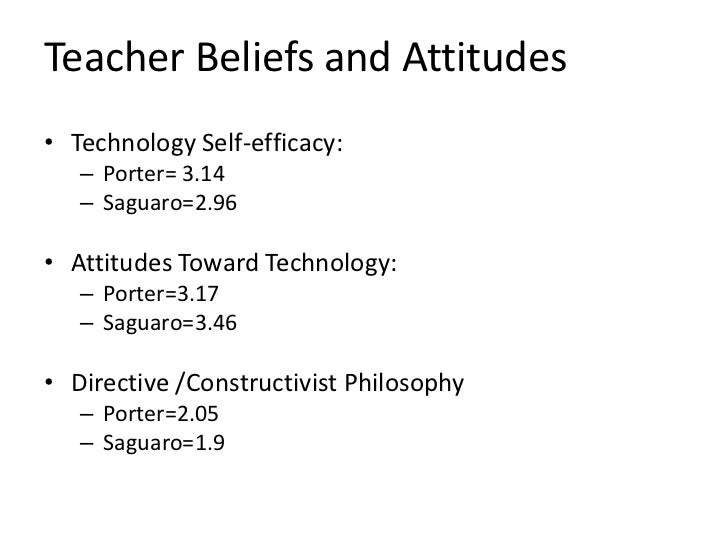 Teacher Beliefs and Attitudes

• Technology Self-efficacy:
  – Porter= 3.14
  – Saguaro=2.96

• Attitudes Toward Technology:
  – Porter=3.17
  – Saguaro=3.46

• Directive /Constructivist Philosophy
  – Porter=2.05
  – Saguaro=1.9